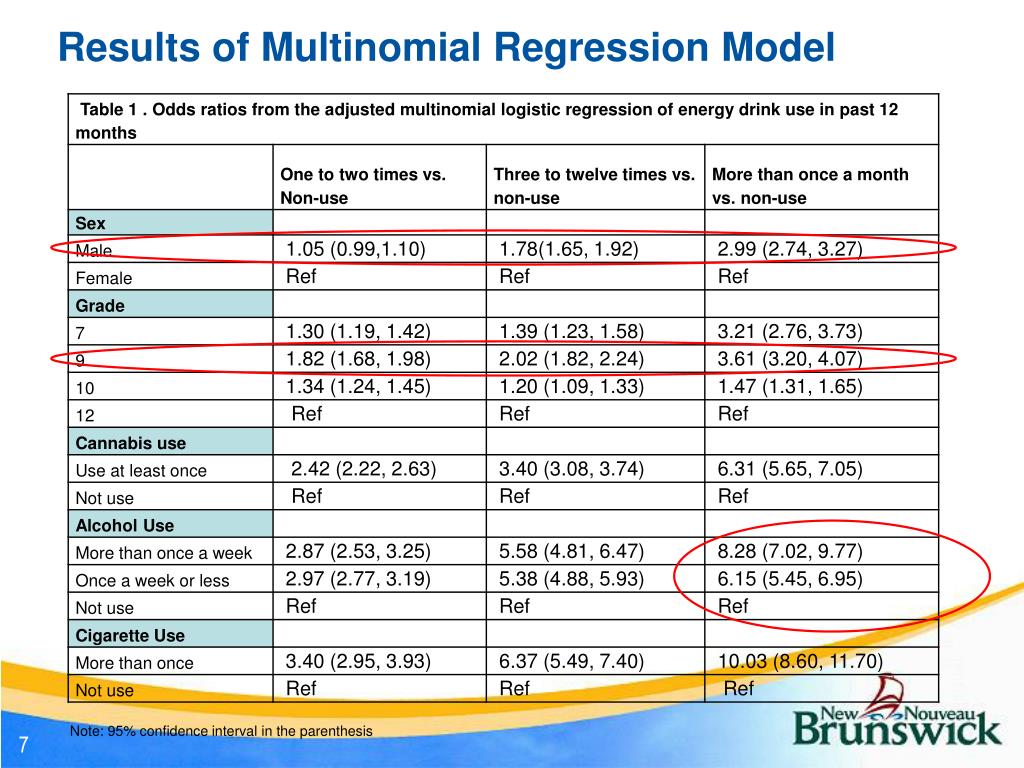 Results of Multinomial Regression Model

Table 1 . Odds ratios from the adjusted multinomial logistic regression of energy drink use in past 12 months

| | One to two times vs. Non-use | Three to twelve times vs. non-use | More than once a month vs. non-use |
|---|---|---|---|
| **Sex** | | | |
| Male | 1.05 (0.99,1.10) | 1.78(1.65, 1.92) | 2.99 (2.74, 3.27) |
| Female | Ref | Ref | Ref |
| **Grade** | | | |
| 7 | 1.30 (1.19, 1.42) | 1.39 (1.23, 1.58) | 3.21 (2.76, 3.73) |
| 9 | 1.82 (1.68, 1.98) | 2.02 (1.82, 2.24) | 3.61 (3.20, 4.07) |
| 10 | 1.34 (1.24, 1.45) | 1.20 (1.09, 1.33) | 1.47 (1.31, 1.65) |
| 12 | Ref | Ref | Ref |
| **Cannabis use** | | | |
| Use at least once | 2.42 (2.22, 2.63) | 3.40 (3.08, 3.74) | 6.31 (5.65, 7.05) |
| Not use | Ref | Ref | Ref |
| **Alcohol Use** | | | |
| More than once a week | 2.87 (2.53, 3.25) | 5.58 (4.81, 6.47) | 8.28 (7.02, 9.77) |
| Once a week or less | 2.97 (2.77, 3.19) | 5.38 (4.88, 5.93) | 6.15 (5.45, 6.95) |
| Not use | Ref | Ref | Ref |
| **Cigarette Use** | | | |
| More than once | 3.40 (2.95, 3.93) | 6.37 (5.49, 7.40) | 10.03 (8.60, 11.70) |
| Not use | Ref | Ref | Ref |

Note: 95% confidence interval in the parenthesis

7

New Nouveau Brunswick